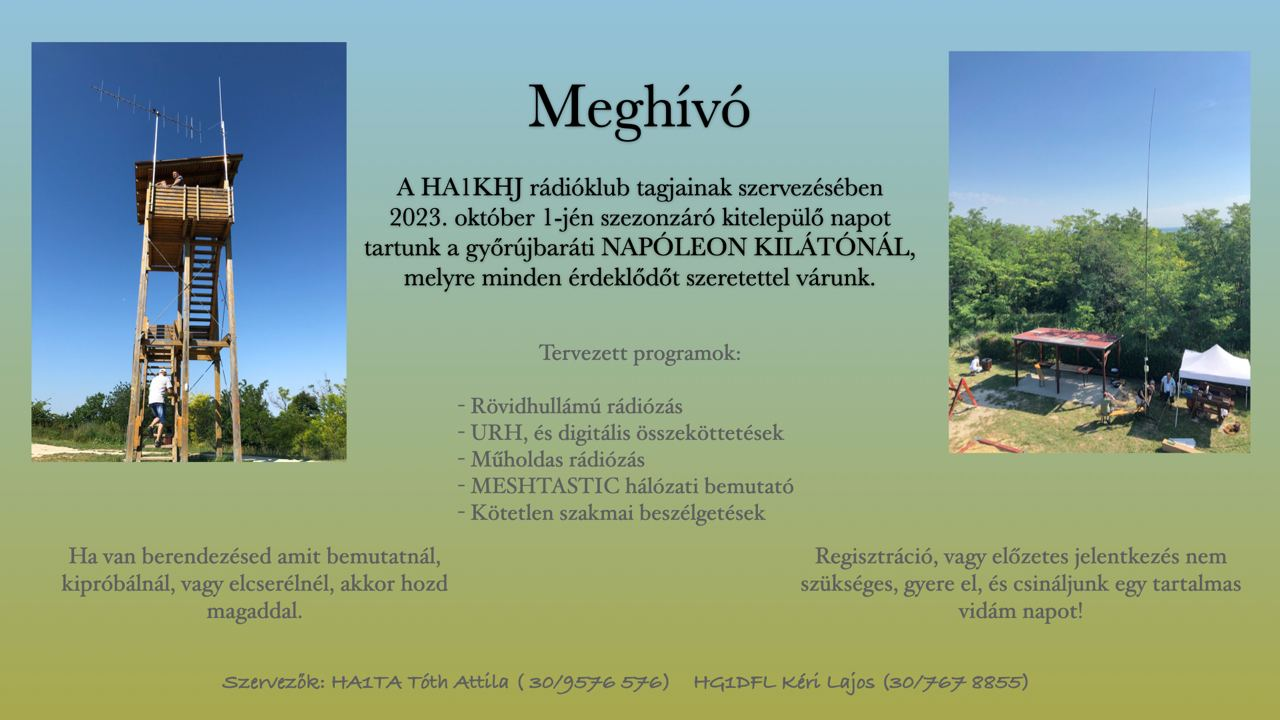 Meghívó

A HA1KHJ rádióklub tagjainak szervezésében 2023. október 1-jén szezonzáró kitelepülő napot tartunk a győrújbaráti NAPÓLEON KILÁTÓNÁL, melyre minden érdeklődőt szeretettel várunk.

Tervezett programok:

- Rövidhullámú rádiózás
- URH, és digitális összeköttetések
- Műholdas rádiózás
- MESHTASTIC hálózati bemutató
- Kötetlen szakmai beszélgetések

Ha van berendezésed amit bemutatnál, kipróbálnál, vagy elcserélnél, akkor hozd magaddal.

Regisztráció, vagy előzetes jelentkezés nem szükséges, gyere el, és csináljunk egy tartalmas vidám napot!

Szervezők: HA1TA Tóth Attila ( 30/9576 576) HG1DFL Kéri Lajos (30/767 8855)